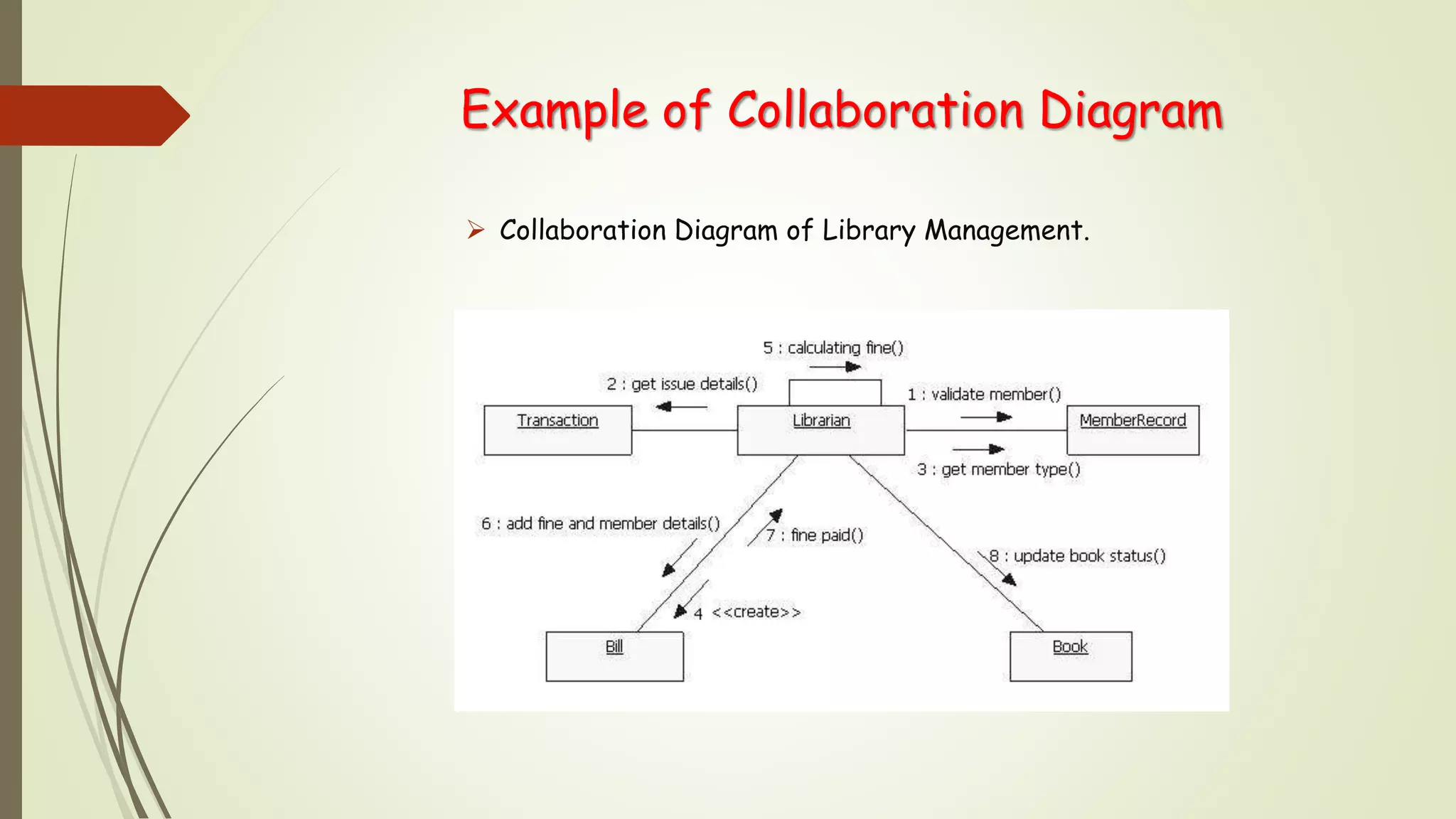 Example of Collaboration Diagram

➢ Collaboration Diagram of Library Management.

5 : calculating fine()

2 : get issue details()

1 : validate member()

Transaction

Librarian

MemberRecord

3 : get member type()

6 : add fine and member details()

7 : fine paid()

8 : update book status()

4 <<create>>

Bill

Book